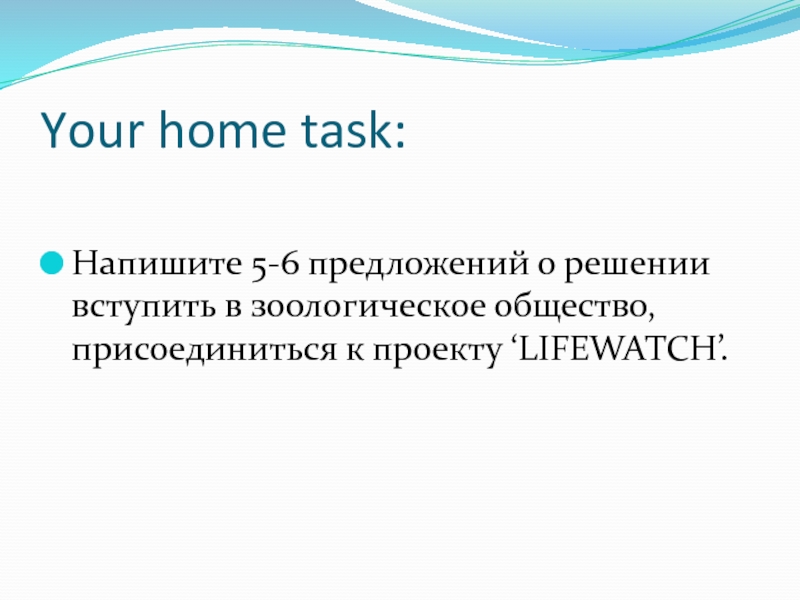 Your home task:

Напишите 5-6 предложений о решении вступить в зоологическое общество, присоединиться к проекту ‘LIFEWATCH’.